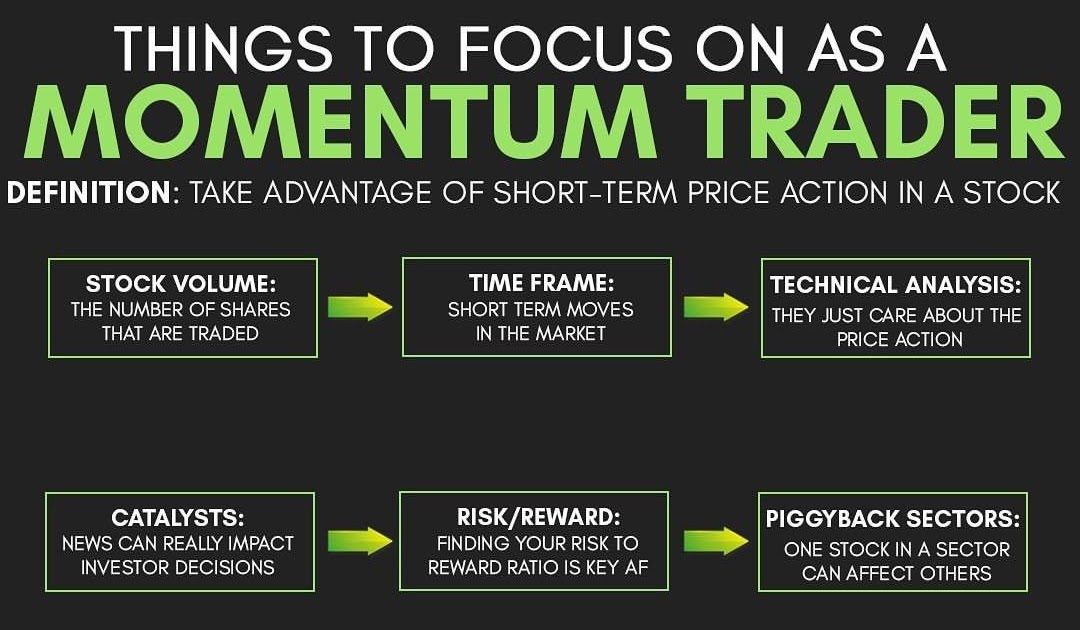 THINGS TO FOCUS ON AS A
MOMENTUM TRADER

DEFINITION: TAKE ADVANTAGE OF SHORT-TERM PRICE ACTION IN A STOCK

STOCK VOLUME:
THE NUMBER OF SHARES THAT ARE TRADED

TIME FRAME:
SHORT TERM MOVES IN THE MARKET

TECHNICAL ANALYSIS:
THEY JUST CARE ABOUT THE PRICE ACTION

CATALYSTS:
NEWS CAN REALLY IMPACT INVESTOR DECISIONS

RISK/REWARD:
FINDING YOUR RISK TO REWARD RATIO IS KEY AF

PIGGYBACK SECTORS:
ONE STOCK IN A SECTOR CAN AFFECT OTHERS